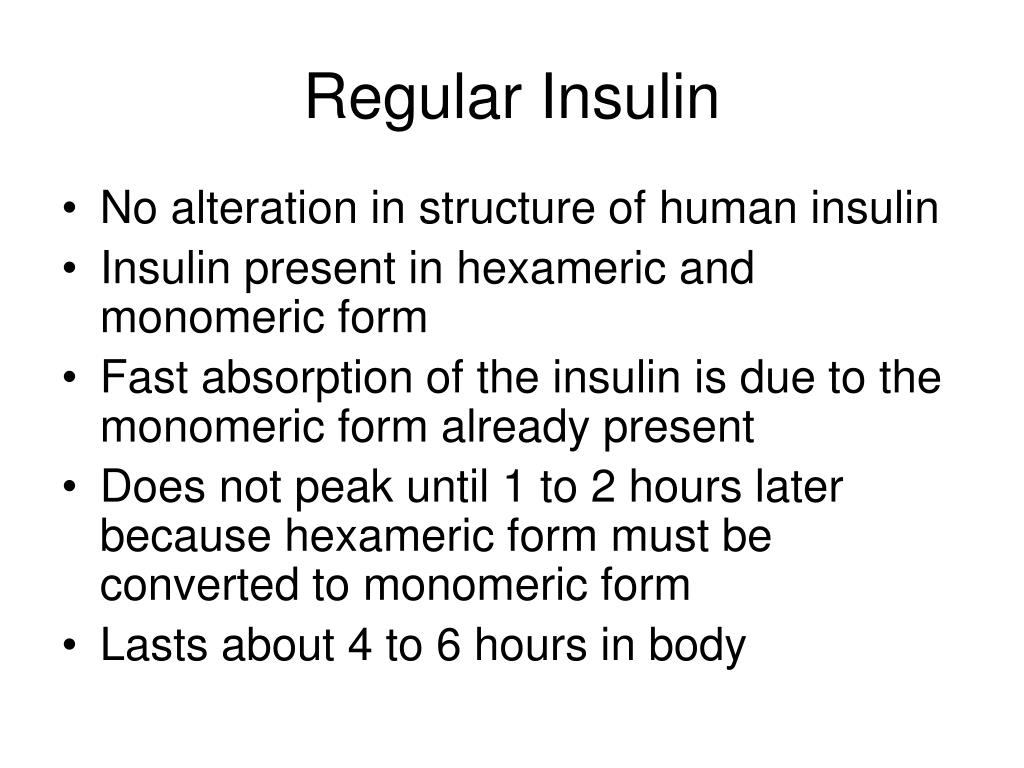 Regular Insulin

• No alteration in structure of human insulin
• Insulin present in hexameric and monomeric form
• Fast absorption of the insulin is due to the monomeric form already present
• Does not peak until 1 to 2 hours later because hexameric form must be converted to monomeric form
• Lasts about 4 to 6 hours in body